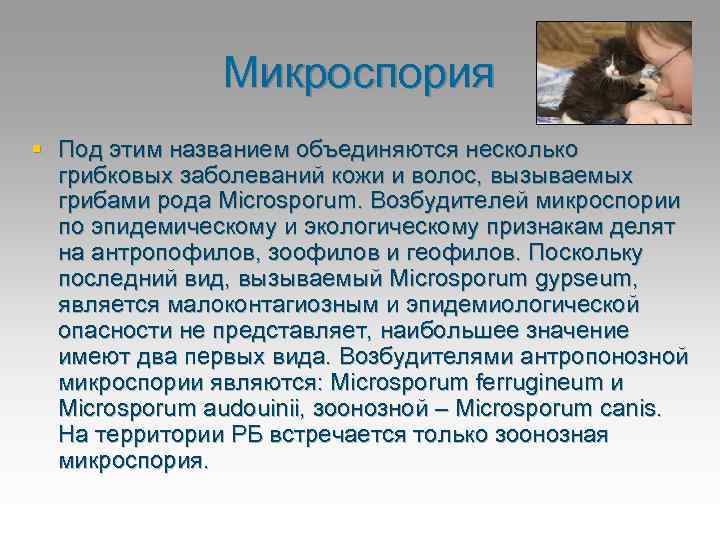 Микроспория

Под этим названием объединяются несколько грибковых заболеваний кожи и волос, вызываемых грибами рода Microsporum. Возбудителей микроспории по эпидемическому и экологическому признакам делят на антропофилов, зоофилов и геофилов. Поскольку последний вид, вызываемый Microsporum gypseum, является малоконтагиозным и эпидемиологической опасности не представляет, наибольшее значение имеют два первых вида. Возбудителями антропонозной микроспории являются: Microsporum ferrugineum и Microsporum audouinii, зоонозной – Microsporum canis. На территории РБ встречается только зоонозная микроспория.